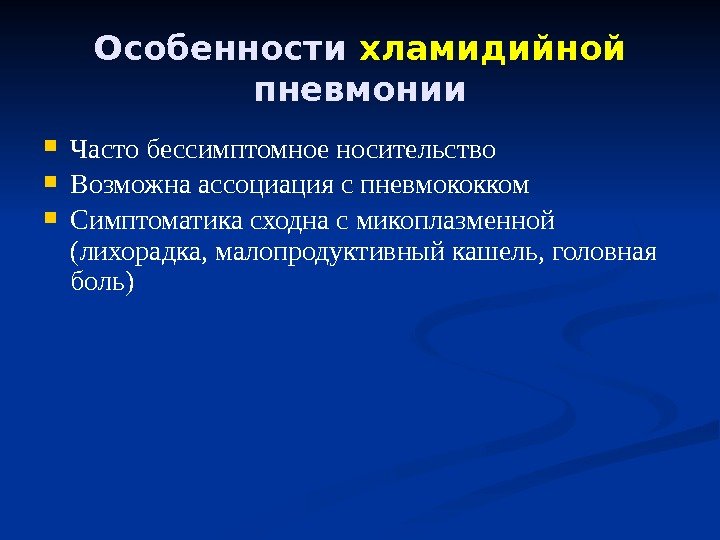 Особенности хламидийной пневмонии

- Часто бессимптомное носительство
- Возможна ассоциация с пневмококком
- Симптоматика сходна с микоплазменной (лихорадка, малопродуктивный кашель, головная боль)